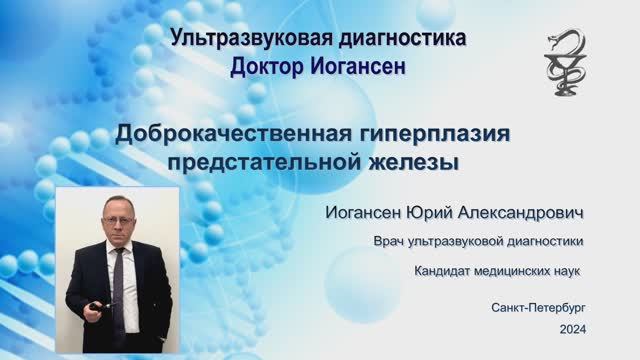 Ультразвуковая диагностика
Доктор Иогансен

Доброкачественная гиперплазия предстательной железы

Иогансен Юрий Александрович

Врач ультразвуковой диагностики

Кандидат медицинских наук

Санкт-Петербург
2024